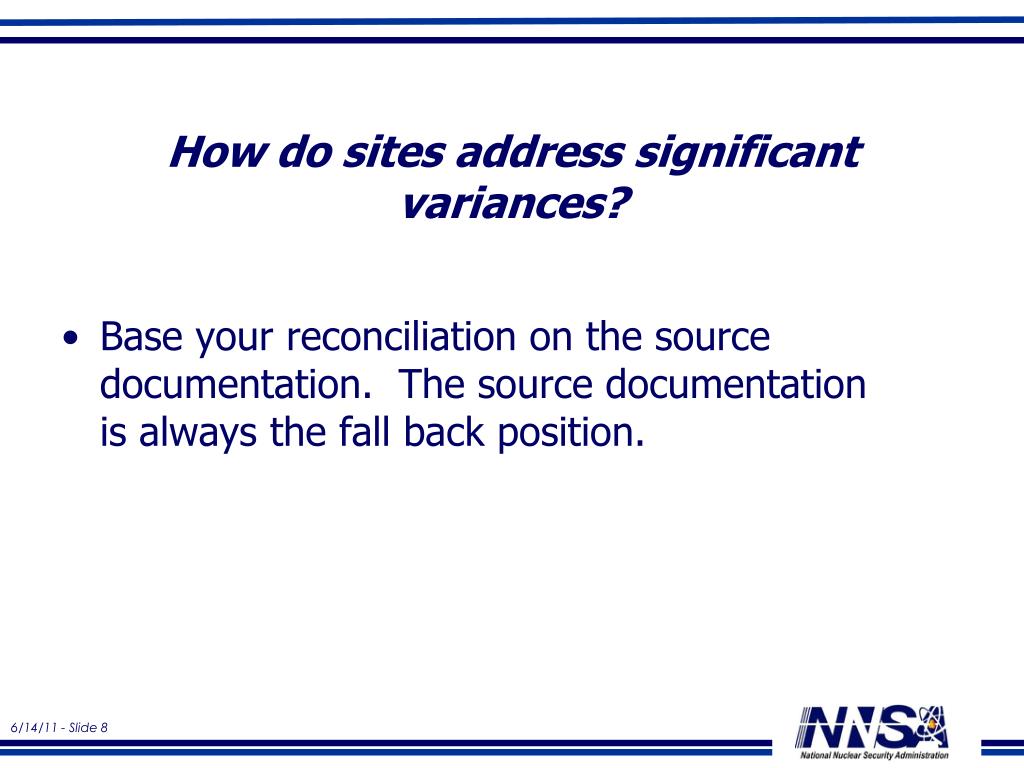 How do sites address significant variances?

• Base your reconciliation on the source documentation. The source documentation is always the fall back position.

6/14/11 - Slide 8

NNSA
National Nuclear Security Administration